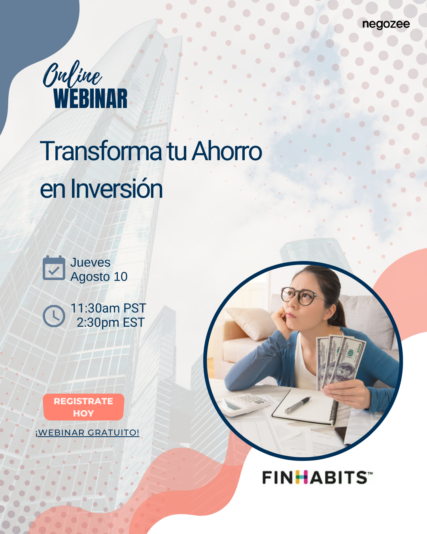 negozee

Online
WEBINAR

Transforma tu Ahorro en Inversión

Jueves
Agosto 10

11:30am PST
2:30pm EST

REGISTRATE HOY

¡WEBINAR GRATUITO!

FINHABITS™